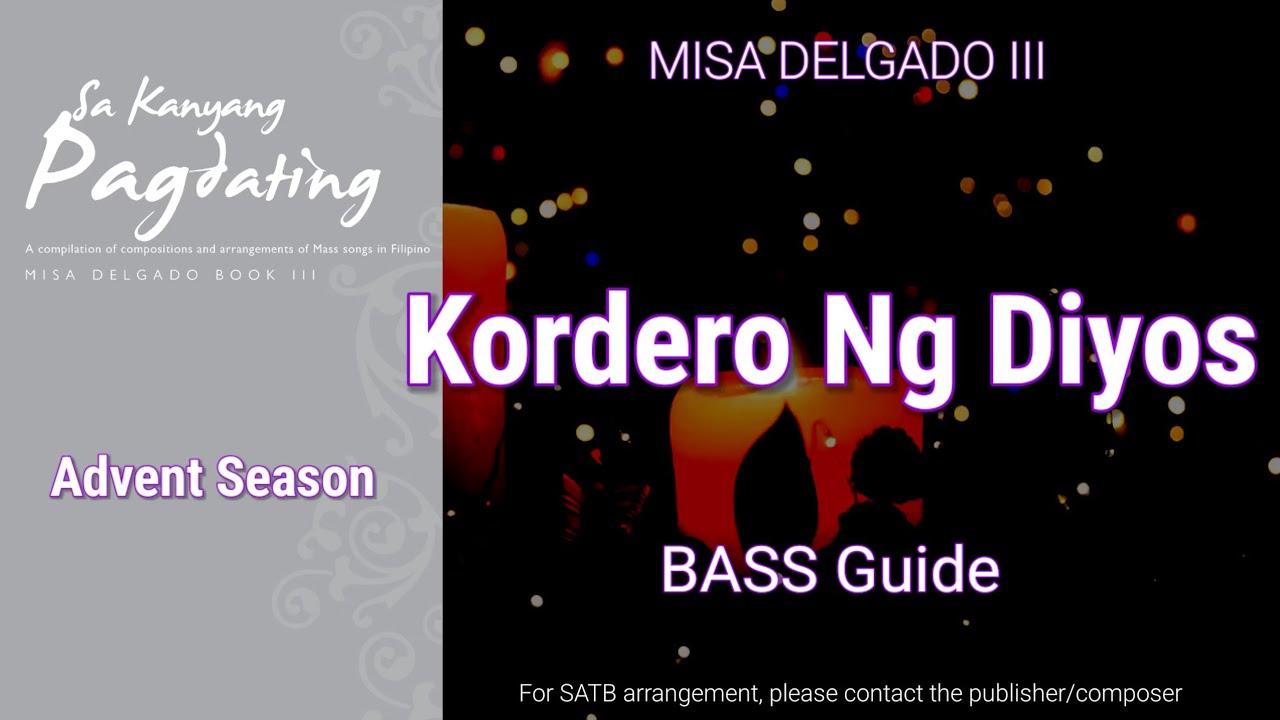 Sa Kanyang Pagdating

A compilation of compositions and arrangements of Mass songs in Filipino

MISA DELGADO BOOK III

Advent Season

MISA DELGADO III

Kordero Ng Diyos

BASS Guide

For SATB arrangement, please contact the publisher/composer